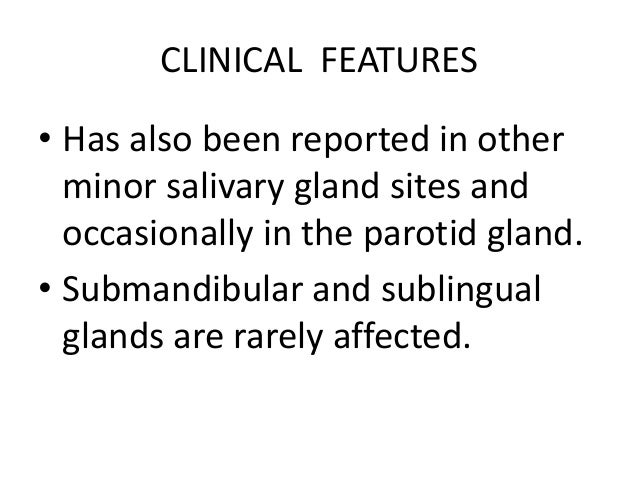 CLINICAL FEATURES

• Has also been reported in other minor salivary gland sites and occasionally in the parotid gland.

• Submandibular and sublingual glands are rarely affected.